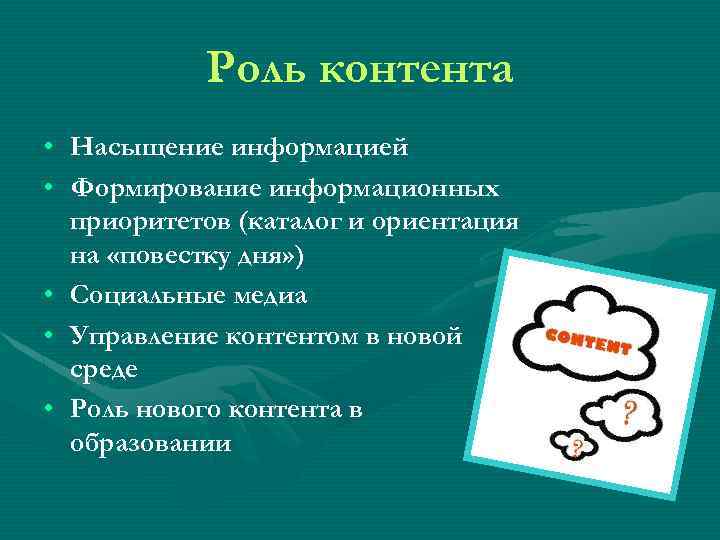 Роль контента

• Насыщение информацией
• Формирование информационных приоритетов (каталог и ориентация на «повестку дня»)
• Социальные медиа
• Управление контентом в новой среде
• Роль нового контента в образовании

CONTENT
?
?